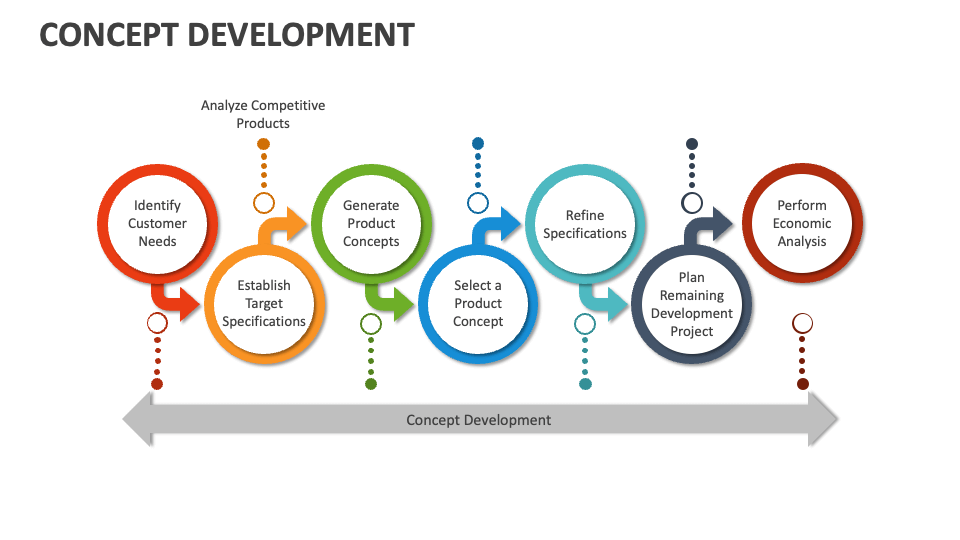 CONCEPT DEVELOPMENT

Analyze Competitive Products

Identify Customer Needs

Establish Target Specifications

Generate Product Concepts

Select a Product Concept

Refine Specifications

Plan Remaining Development Project

Perform Economic Analysis

Concept Development